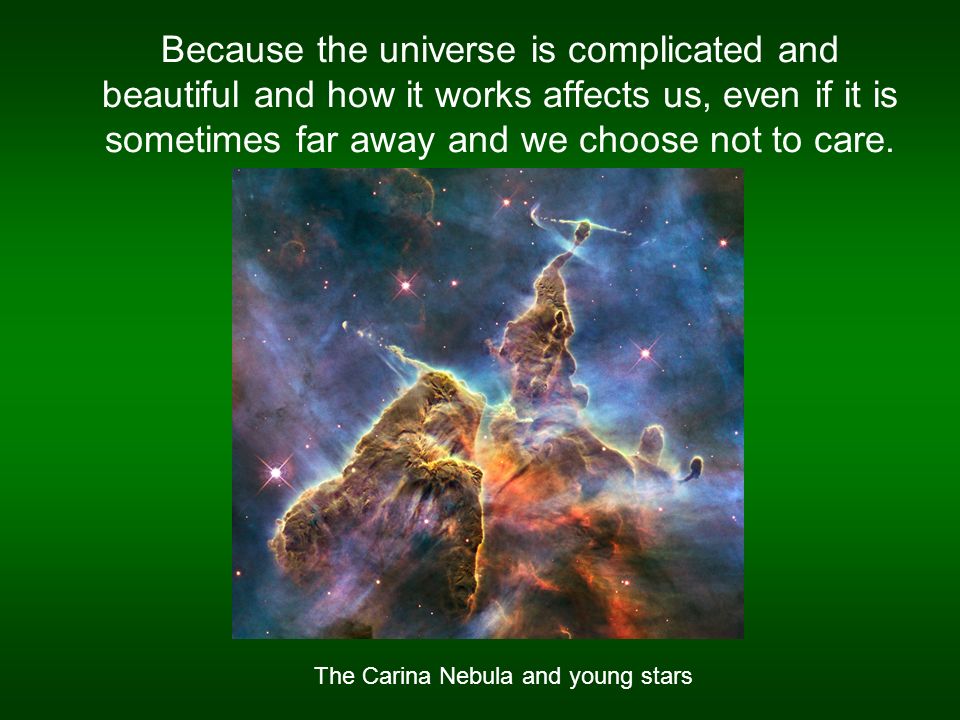 Because the universe is complicated and beautiful and how it works affects us, even if it is sometimes far away and we choose not to care.

The Carina Nebula and young stars